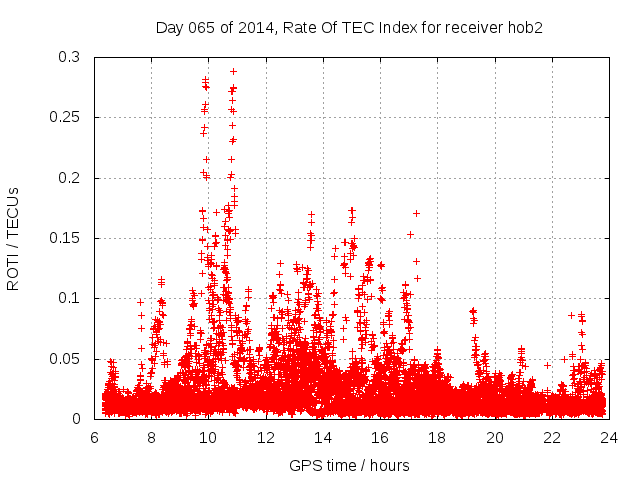 Day 065 of 2014, Rate Of TEC Index for receiver hob2

ROTI / TECUs

0.3
0.25
0.2
0.15
0.1
0.05
0

6
8
10
12
14
16
18
20
22
24

GPS time / hours